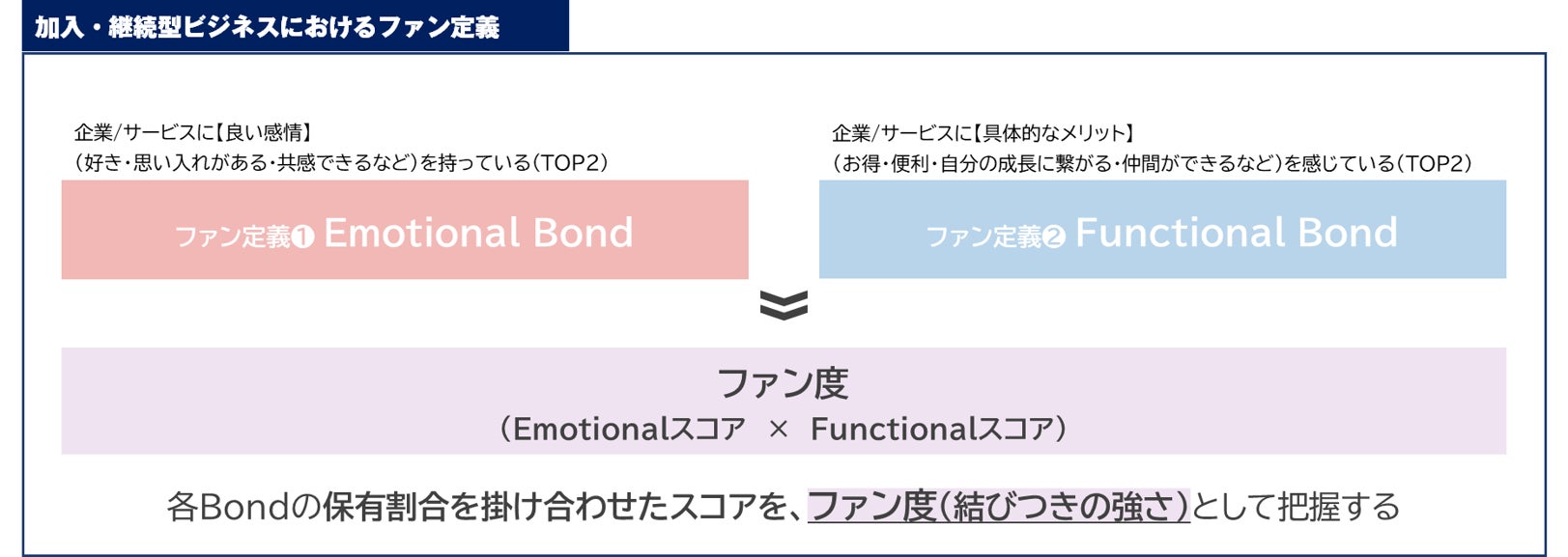 加入・継続型ビジネスにおけるファン定義

企業/サービスに【良い感情】
（好き・思い入れがある・共感できるなど）を持っている（TOP2）

ファン定義❶ Emotional Bond

企業/サービスに【具体的なメリット】
（お得・便利・自分の成長に繋がる・仲間ができるなど）を感じている（TOP2）

ファン定義❷ Functional Bond

ファン度
（Emotionalスコア × Functionalスコア）

各Bondの保有割合を掛け合わせたスコアを、ファン度（結びつきの強さ）として把握する